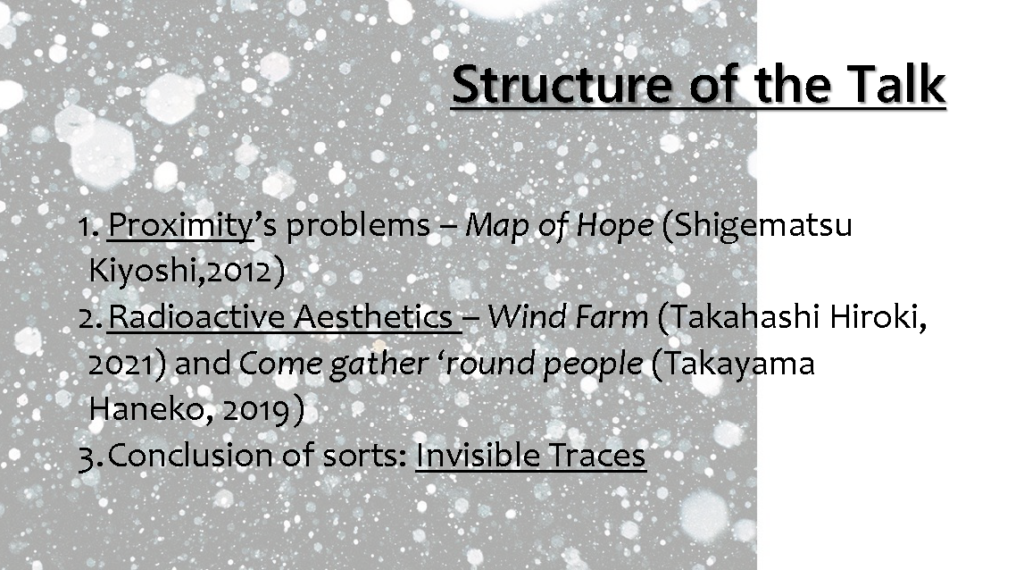 Structure of the Talk

1. Proximity's problems – Map of Hope (Shigematsu Kiyoshi,2012)
2. Radioactive Aesthetics – Wind Farm (Takahashi Hiroki, 2021) and Come gather 'round people (Takayama Haneko, 2019)
3. Conclusion of sorts: Invisible Traces